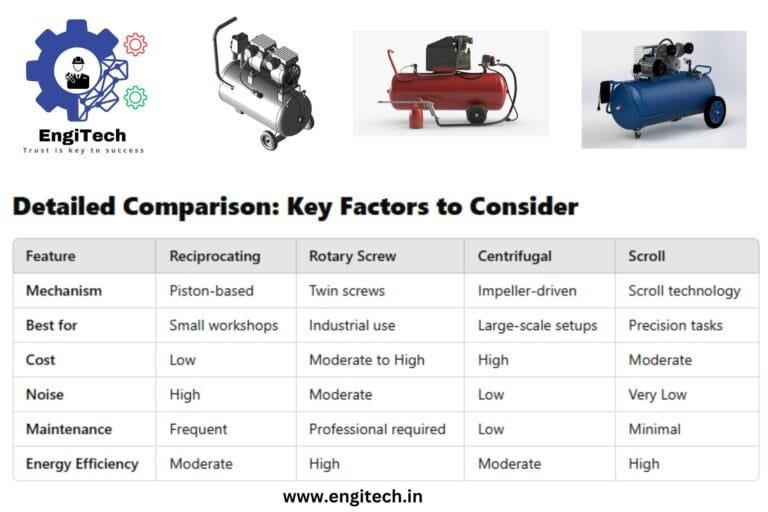 EngiTech
Trust is key to success

Detailed Comparison: Key Factors to Consider

| Feature | Reciprocating | Rotary Screw | Centrifugal | Scroll |
|---|---|---|---|---|
| Mechanism | Piston-based | Twin screws | Impeller-driven | Scroll technology |
| Best for | Small workshops | Industrial use | Large-scale setups | Precision tasks |
| Cost | Low | Moderate to High | High | Moderate |
| Noise | High | Moderate | Low | Very Low |
| Maintenance | Frequent | Professional required | Low | Minimal |
| Energy Efficiency | Moderate | High | Moderate | High |

www.engitech.in